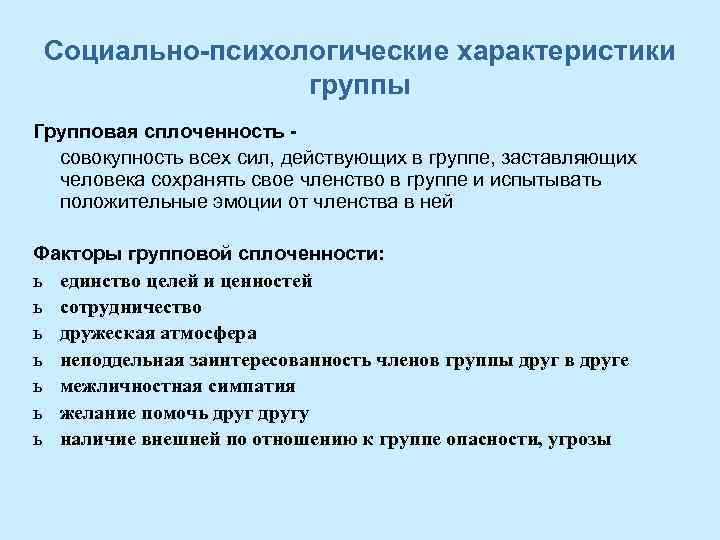 Социально-психологические характеристики группы

Групповая сплоченность -
совокупность всех сил, действующих в группе, заставляющих человека сохранять свое членство в группе и испытывать положительные эмоции от членства в ней

Факторы групповой сплоченности:
ь единство целей и ценностей
ь сотрудничество
ь дружеская атмосфера
ь неподдельная заинтересованность членов группы друг в друге
ь межличностная симпатия
ь желание помочь друг другу
ь наличие внешней по отношению к группе опасности, угрозы